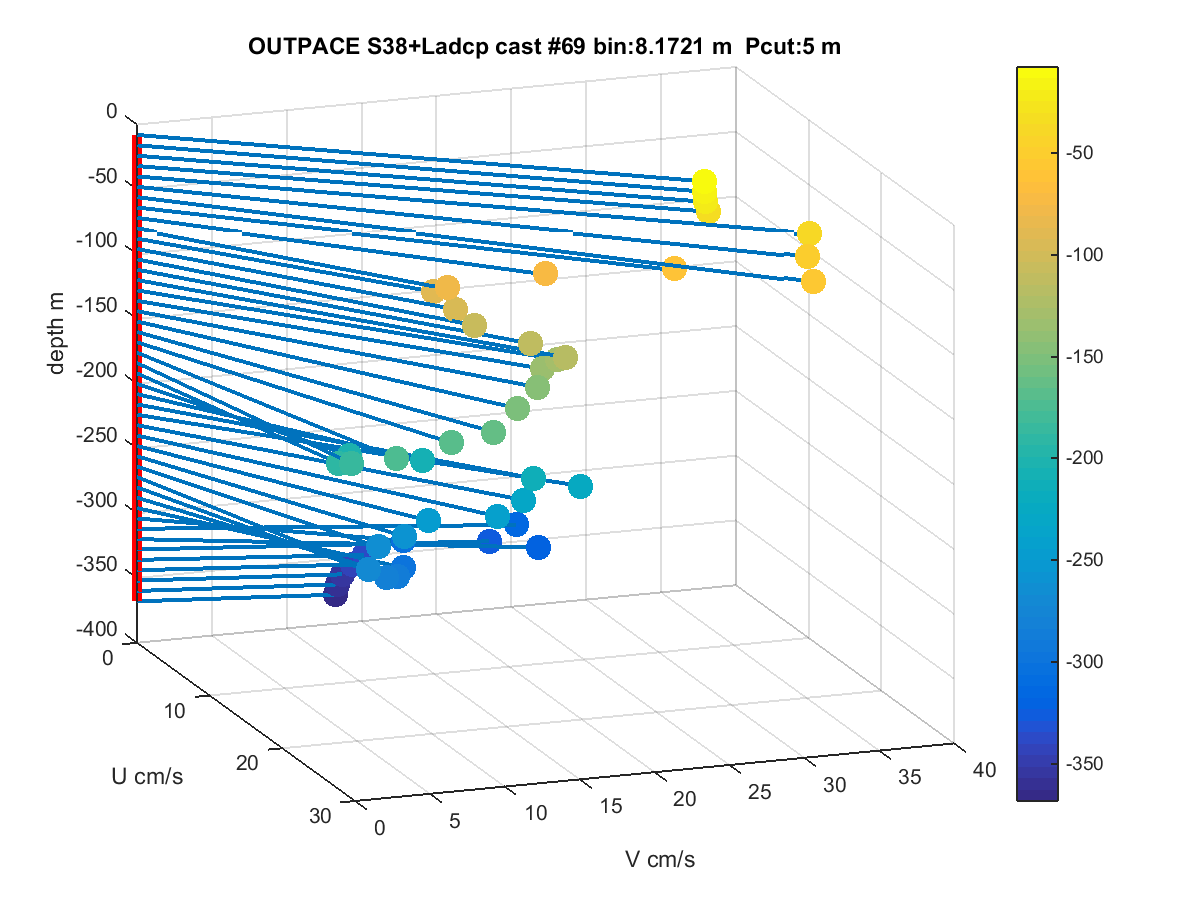 OUTPACE S38+Ladcp cast #69 bin:8.1721 m Pcut:5 m

0
-50
-100
-150
-200
-250
-300
-350
-400

depth m

0
10
20
30

U cm/s

0
5
10
15
20
25
30
35
40

V cm/s

-50
-100
-150
-200
-250
-300
-350